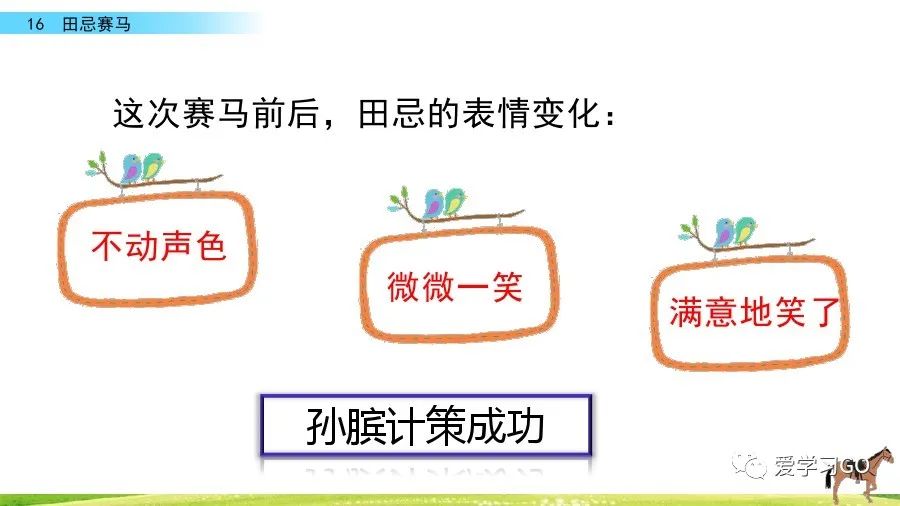 16 田忌赛马

这次赛马前后，田忌的表情变化：

不动声色

微微一笑

满意地笑了

孙膑计策成功

爱学习GO